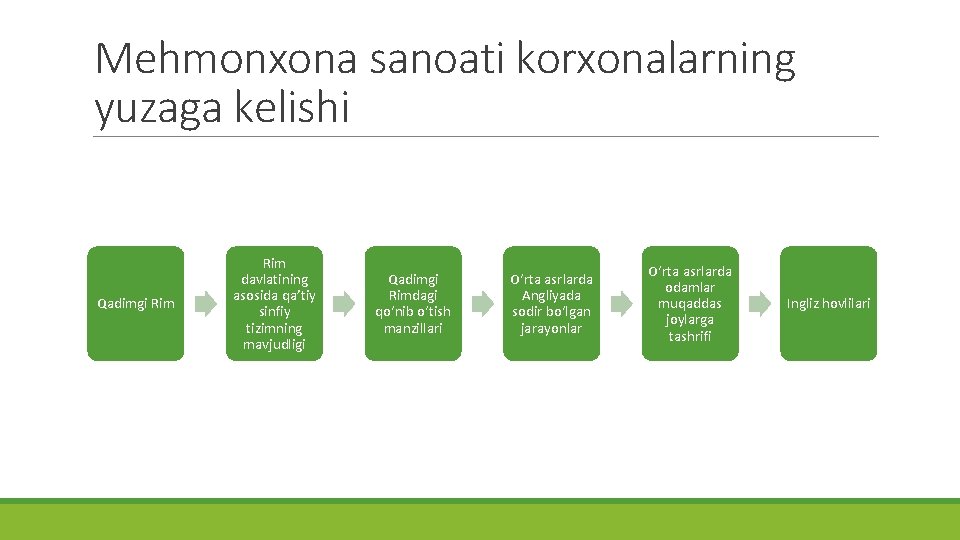 Mehmonxona sanoati korxonalarning yuzaga kelishi

Qadimgi Rim

Rim davlatining asosida qa’tiy sinfiy tizimning mavjudligi

Qadimgi Rimdagi qo‘nib o‘tish manzillari

O‘rta asrlarda Angliyada sodir bo‘lgan jarayonlar

O‘rta asrlarda odamlar muqaddas joylarga tashrifi

Ingliz hovlilari